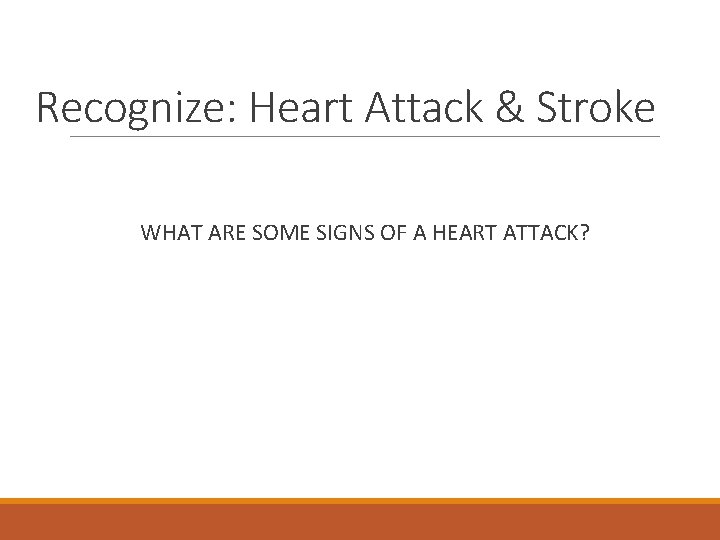 Recognize: Heart Attack & Stroke

WHAT ARE SOME SIGNS OF A HEART ATTACK?